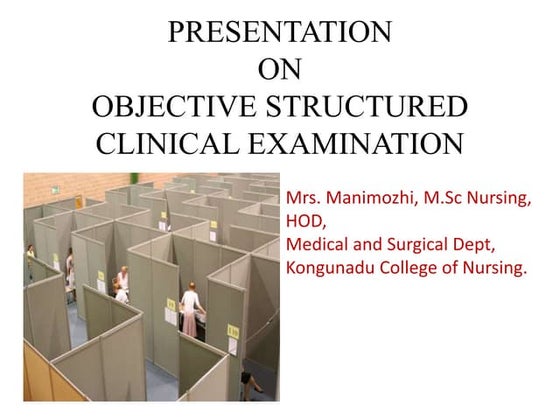 PRESENTATION
ON
OBJECTIVE STRUCTURED
CLINICAL EXAMINATION

Mrs. Manimozhi, M.Sc Nursing,
HOD,
Medical and Surgical Dept,
Kongunadu College of Nursing.